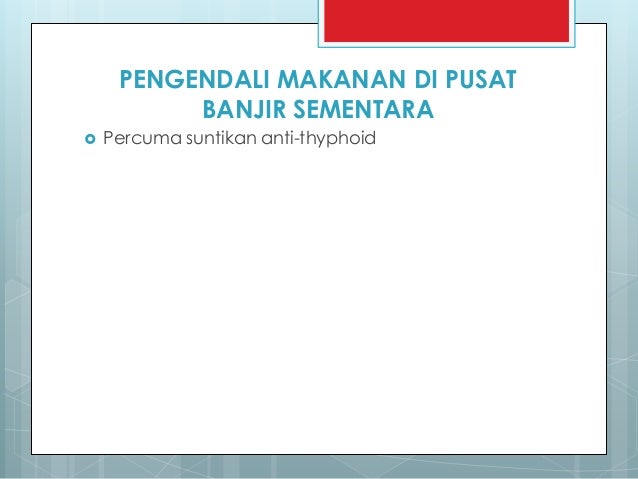 PENGENDALI MAKANAN DI PUSAT BANJIR SEMENTARA

Percuma suntikan anti-thyphoid